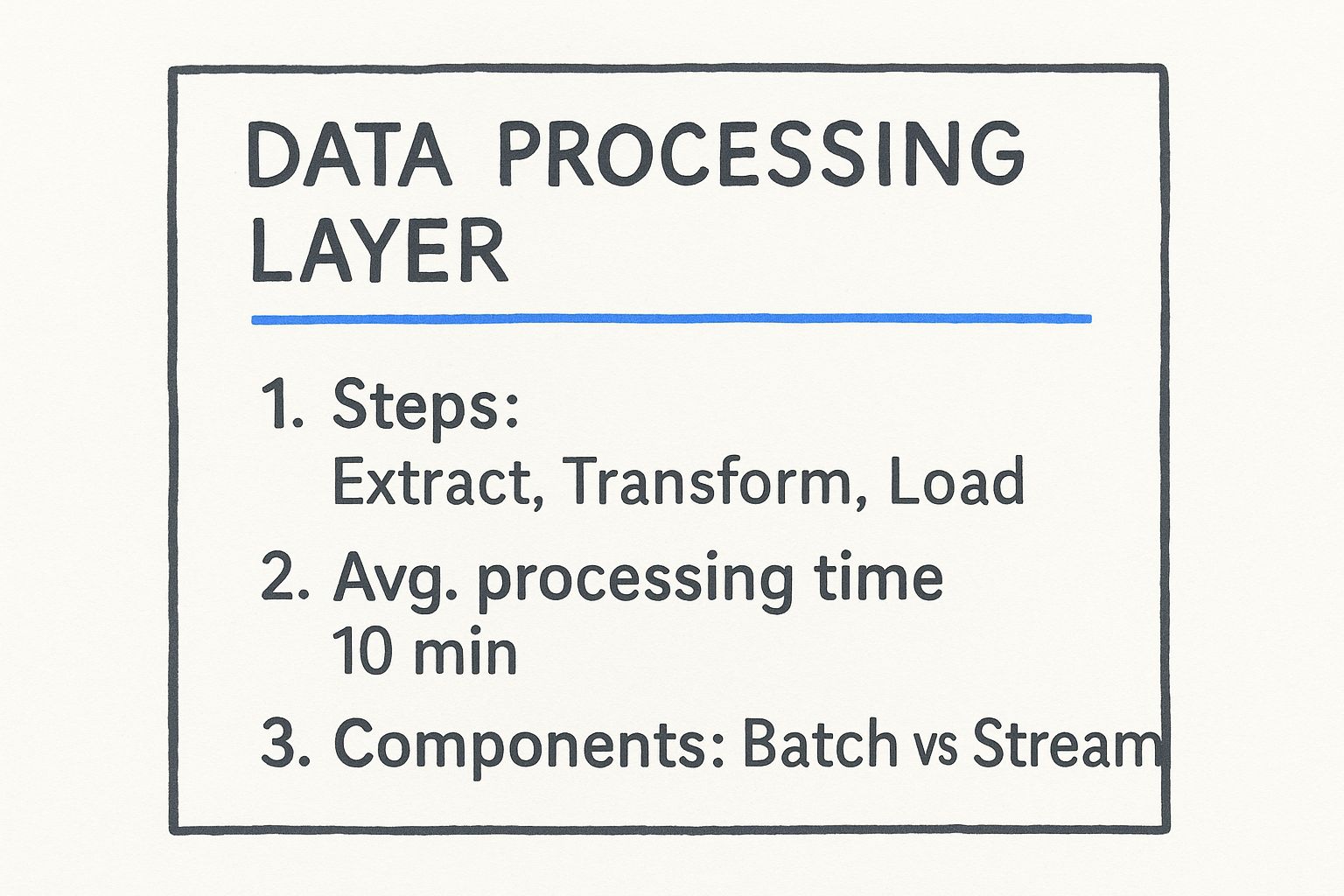 DATA PROCESSING LAYER

1. Steps:
Extract, Transform, Load

2. Avg. processing time
10 min

3. Components: Batch vs Stream